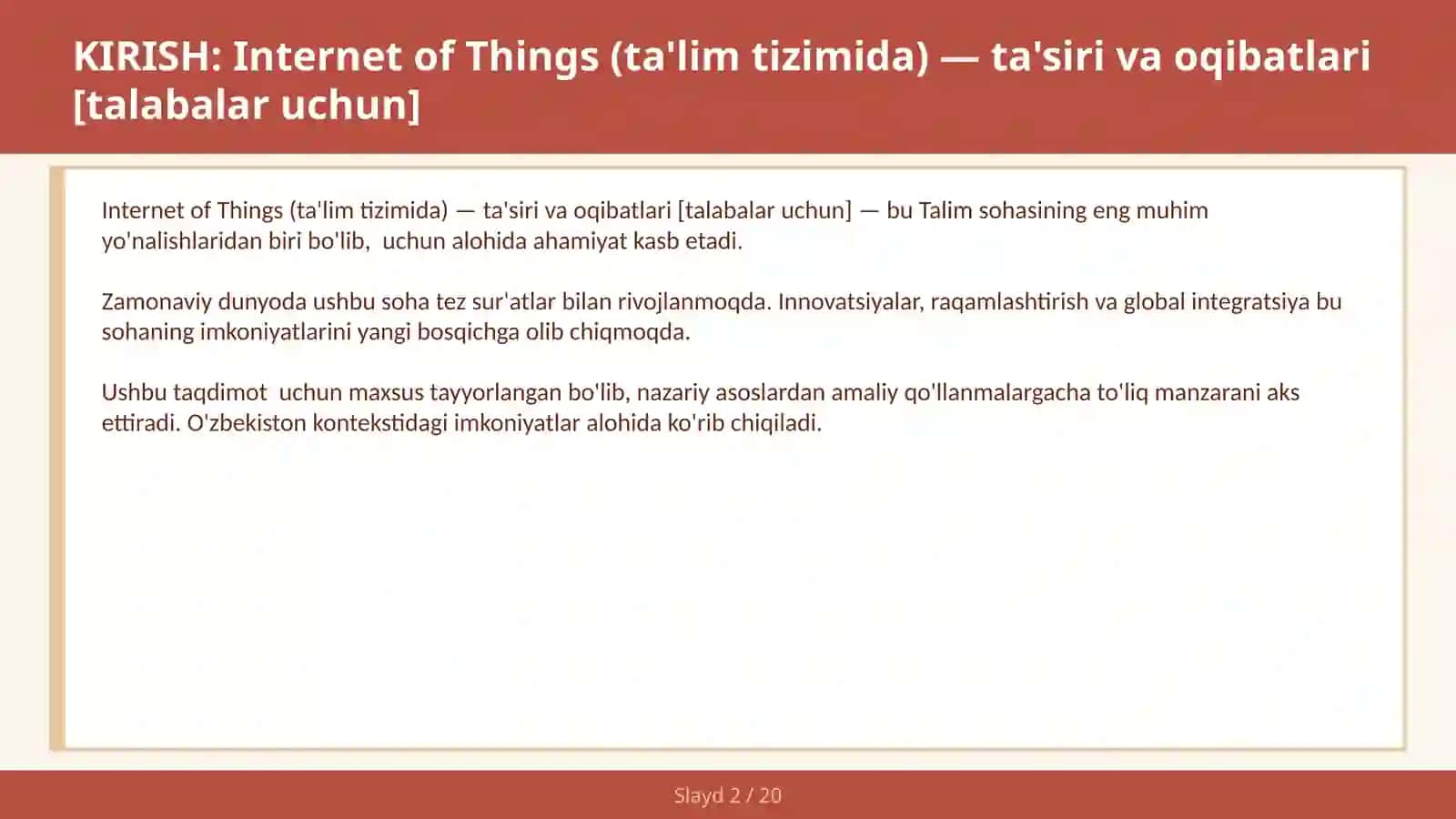 KIRISH: Internet of Things (ta'lim tizimida) — ta'siri va oqibatlari [talabalar uchun]

Internet of Things (ta'lim tizimida) — ta'siri va oqibatlari [talabalar uchun] — bu Talim sohasining eng muhim yo'nalishlaridan biri bo'lib,  uchun alohida ahamiyat kasb etadi.

Zamonaviy dunyoda ushbu soha tez sur'atlar bilan rivojlanmoqda. Innovatsiyalar, raqamlashtirish va global integratsiya bu sohaning imkoniyatlarini yangi bosqichga olib chiqmoqda.

Ushbu taqdimot  uchun maxsus tayyorlangan bo'lib, nazariy asoslardan amaliy qo'llanmalargacha to'liq manzarani aks ettiradi. O'zbekiston kontekstidagi imkoniyatlar alohida ko'rib chiqiladi.

Slayd 2 / 20